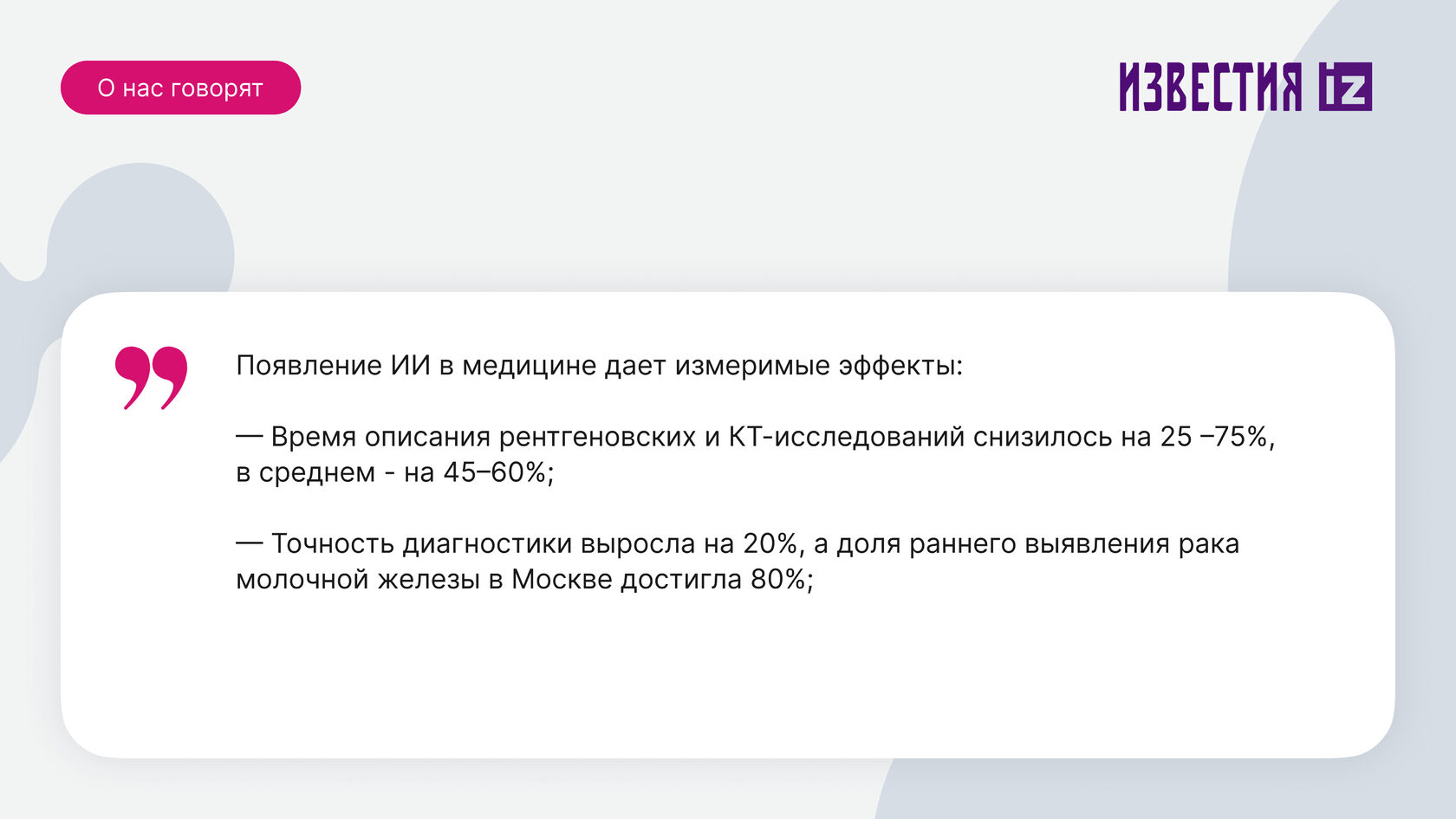 О нас говорят

ИЗВЕСТИЯ iz

Появление ИИ в медицине дает измеримые эффекты:

— Время описания рентгеновских и КТ-исследований снизилось на 25 –75%, в среднем - на 45–60%;

— Точность диагностики выросла на 20%, а доля раннего выявления рака молочной железы в Москве достигла 80%;